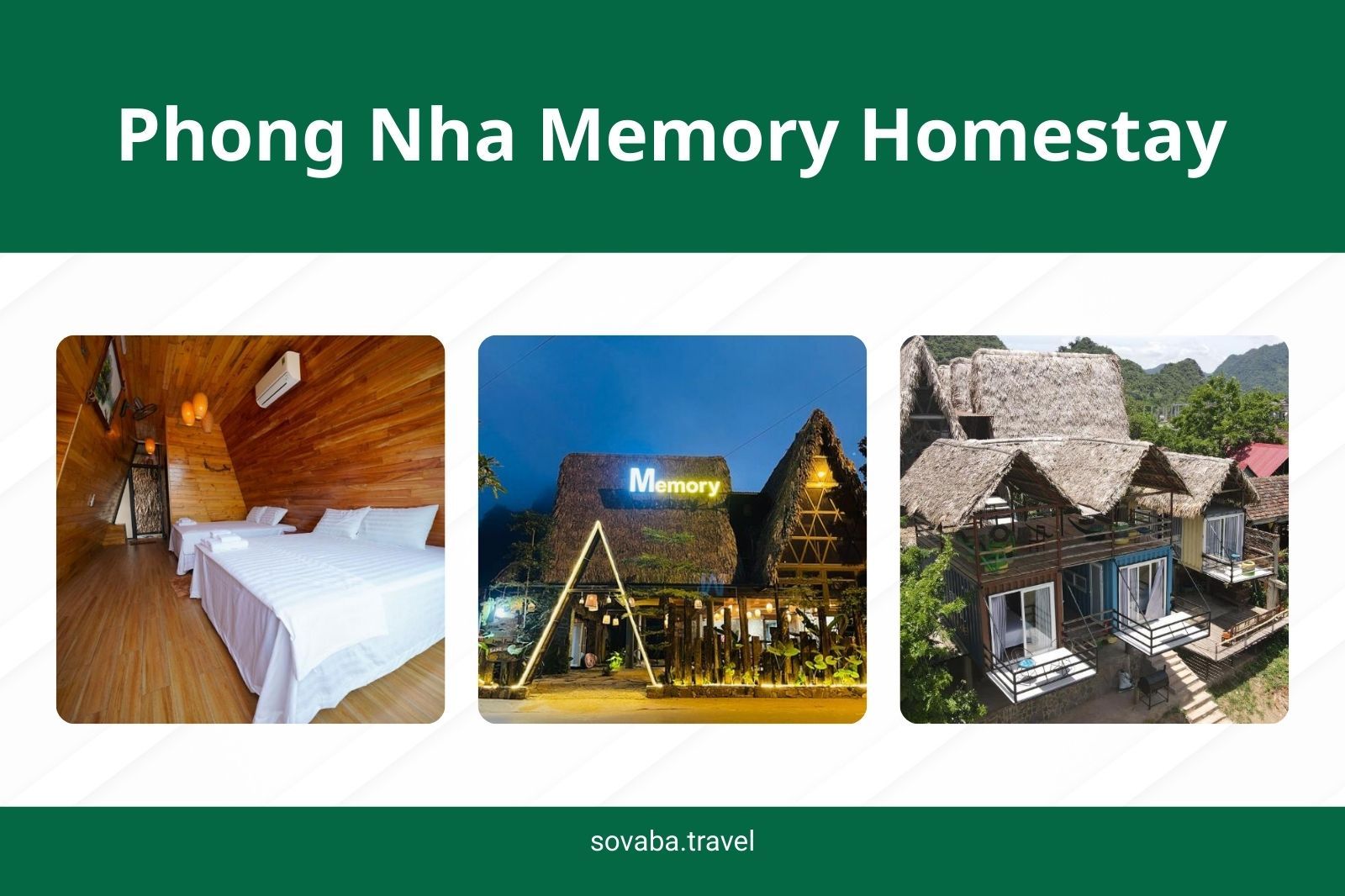 Phong Nha Memory Homestay

Memory

sovaba.travel